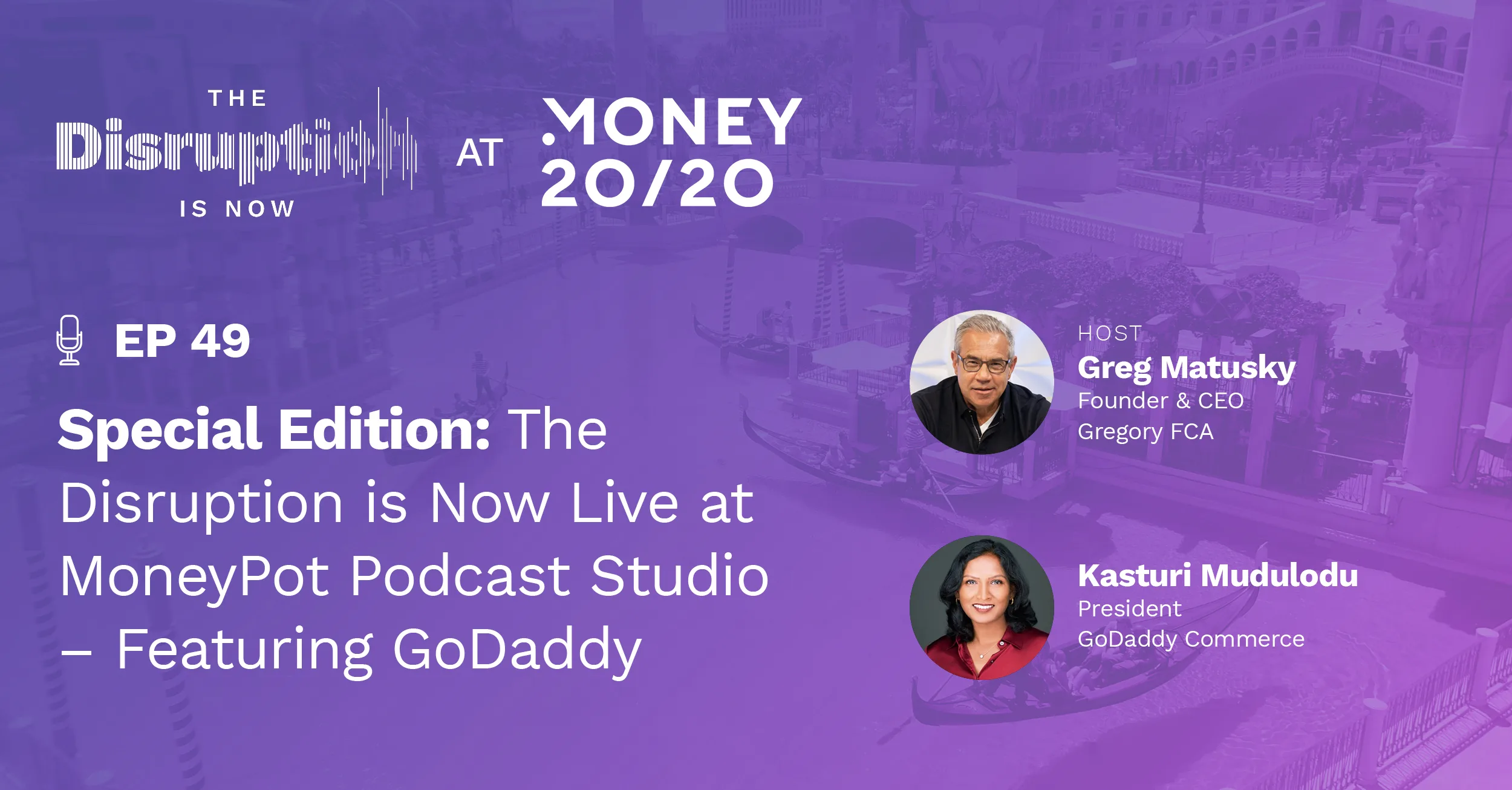 THE Disruption IS NOW

AT

MONEY 20/20

EP 49

Special Edition: The Disruption is Now Live at MoneyPot Podcast Studio – Featuring GoDaddy

HOST
Greg Matusky
Founder & CEO
Gregory FCA

Kasturi Mudulodu
President
GoDaddy Commerce